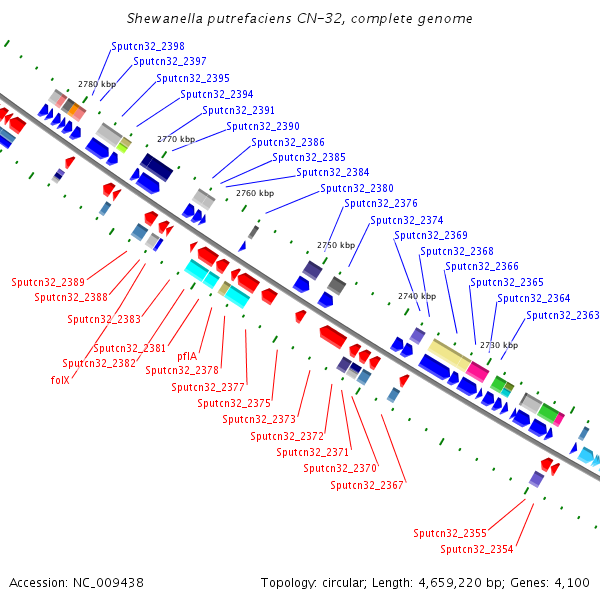 Shewanella putrefaciens CN-32, complete genome

Sputcn32_2398
Sputcn32_2397
Sputcn32_2395
Sputcn32_2394
Sputcn32_2391
Sputcn32_2390
Sputcn32_2386
Sputcn32_2385
Sputcn32_2384
Sputcn32_2380
Sputcn32_2376
Sputcn32_2374
Sputcn32_2369
Sputcn32_2368
Sputcn32_2366
Sputcn32_2365
Sputcn32_2364
Sputcn32_2363

2780 kbp
2770 kbp
2760 kbp
2750 kbp
2740 kbp
2730 kbp

Sputcn32_2389
Sputcn32_2388
Sputcn32_2383
Sputcn32_2381
Sputcn32_2382
folX
pflA
Sputcn32_2378
Sputcn32_2377
Sputcn32_2375
Sputcn32_2373
Sputcn32_2372
Sputcn32_2371
Sputcn32_2370
Sputcn32_2367
Sputcn32_2355
Sputcn32_2354

Accession: NC_009438
Topology: circular; Length: 4,659,220 bp; Genes: 4,100